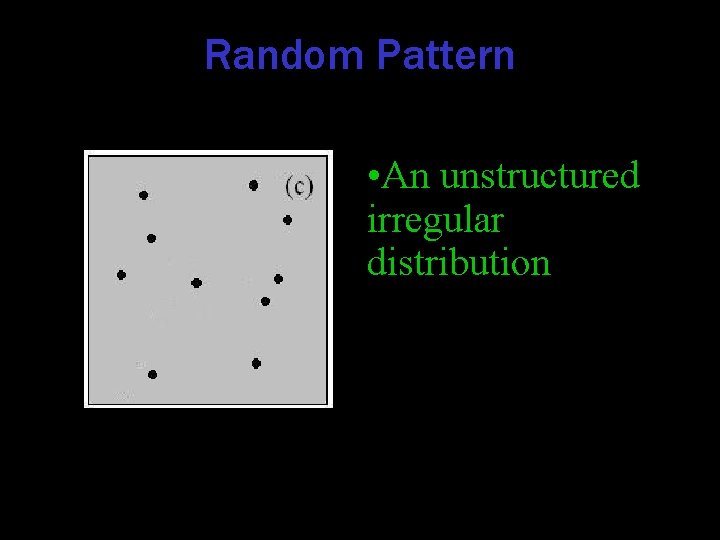 Random Pattern

(c)

•An unstructured irregular distribution